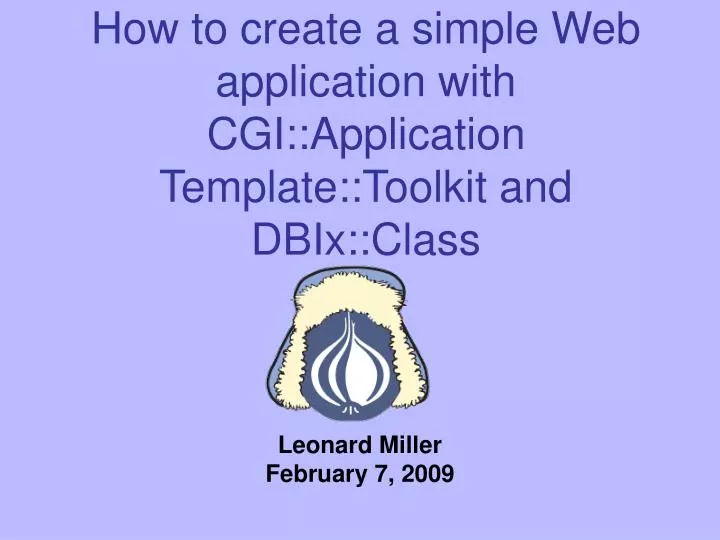 How to create a simple Web application with CGI::Application Template::Toolkit and DBIx::Class

Leonard Miller
February 7, 2009